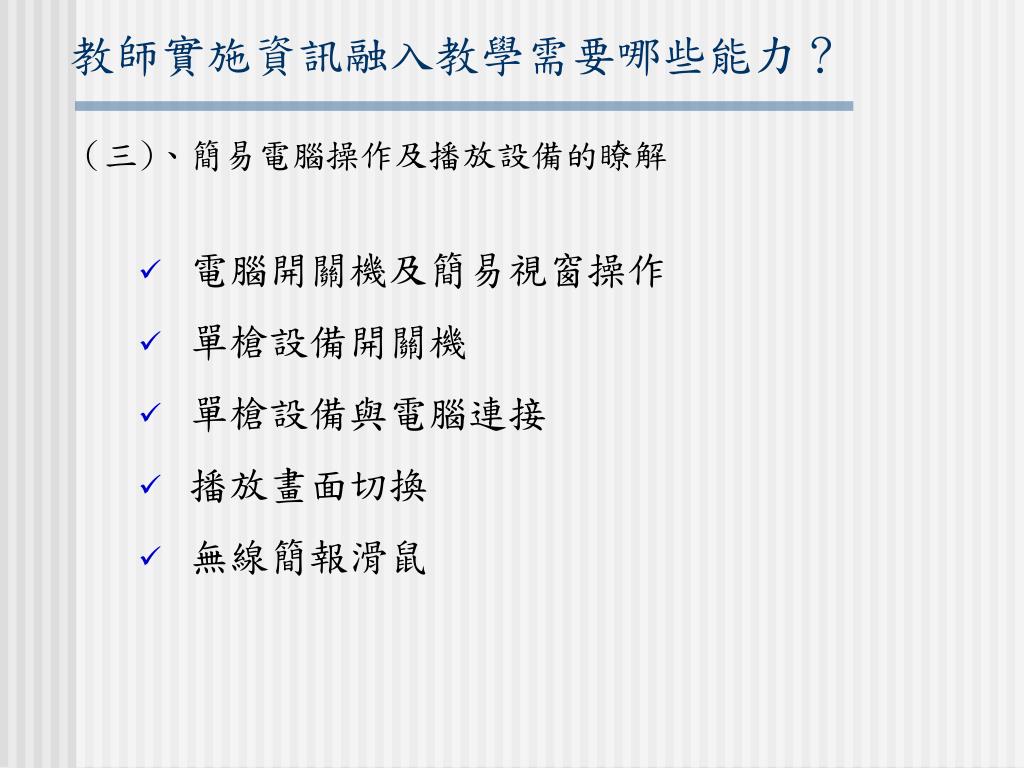 教師實施資訊融入教學需要哪些能力？

（三)、簡易電腦操作及播放設備的瞭解

✓ 電腦開關機及簡易視窗操作
✓ 單槍設備開關機
✓ 單槍設備與電腦連接
✓ 播放畫面切換
✓ 無線簡報滑鼠